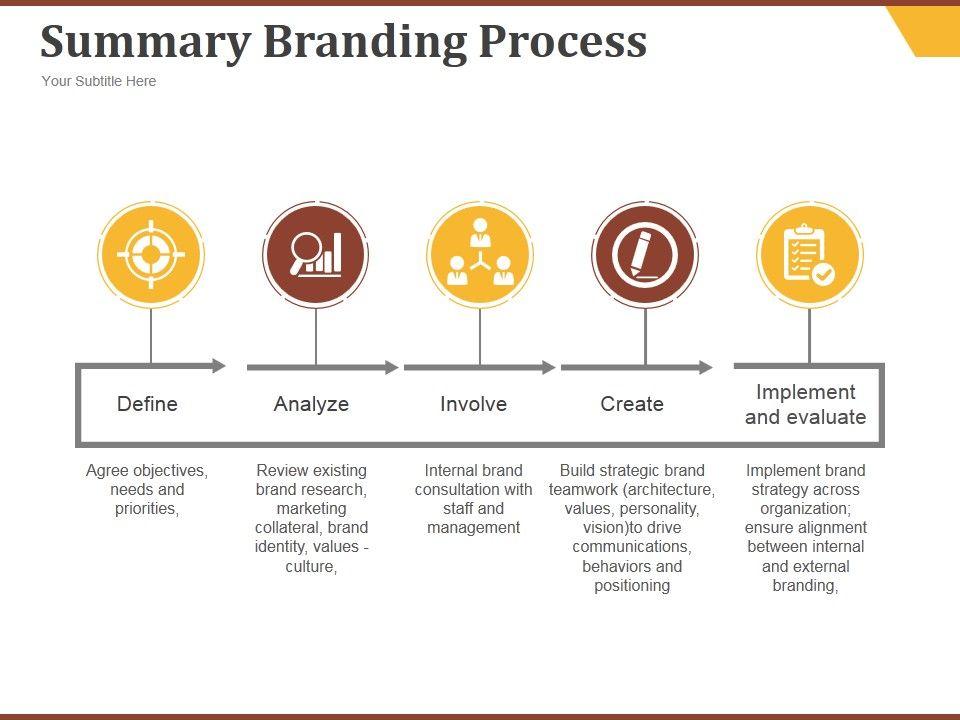 Summary Branding Process

Your Subtitle Here

Define

Analyze

Involve

Create

Implement and evaluate

Agree objectives, needs and priorities,

Review existing brand research, marketing collateral, brand identity, values - culture,

Internal brand consultation with staff and management

Build strategic brand teamwork (architecture, values, personality, vision)to drive communications, behaviors and positioning

Implement brand strategy across organization; ensure alignment between internal and external branding,